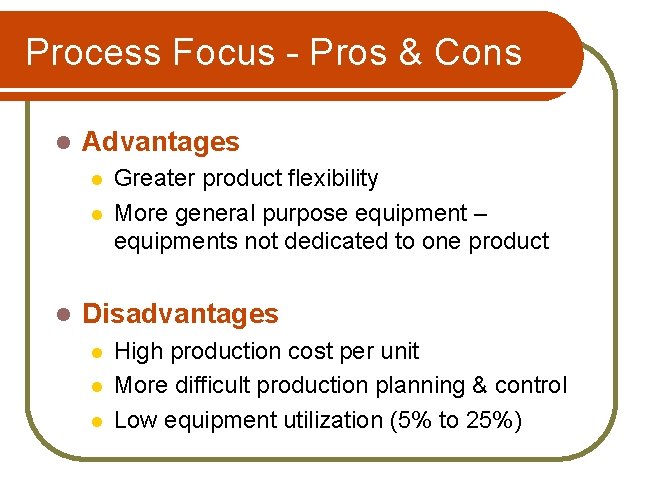 Process Focus - Pros & Cons

- Advantages
  - Greater product flexibility
  - More general purpose equipment – equipments not dedicated to one product

- Disadvantages
  - High production cost per unit
  - More difficult production planning & control
  - Low equipment utilization (5% to 25%)